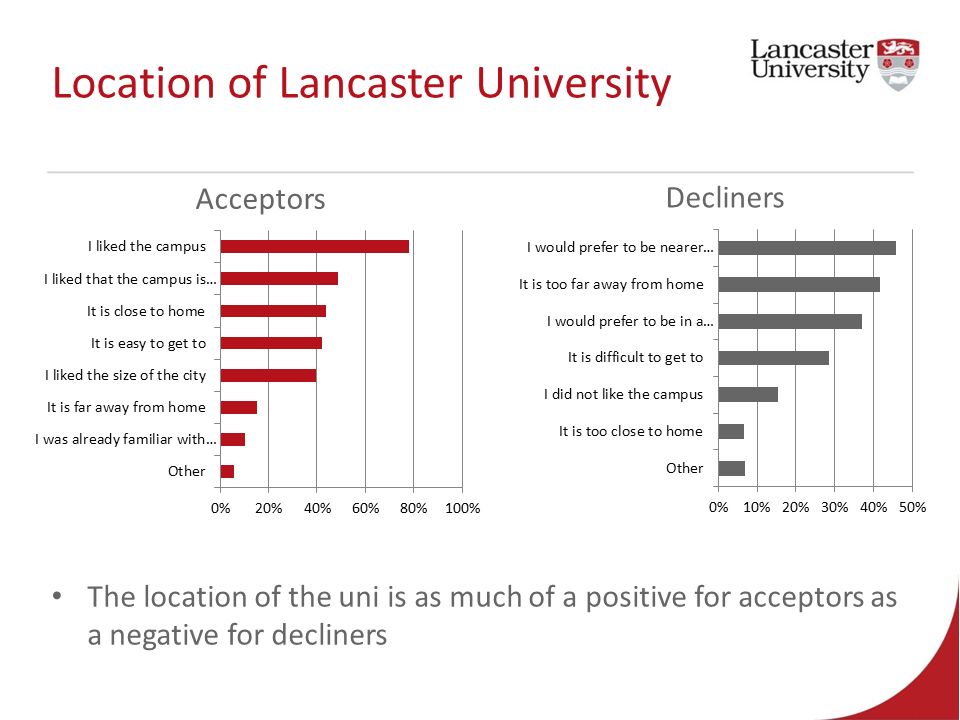 Location of Lancaster University

Lancaster University

Acceptors

I liked the campus
I liked that the campus is…
It is close to home
It is easy to get to
I liked the size of the city
It is far away from home
I was already familiar with…
Other

0% 20% 40% 60% 80% 100%

Decliners

I would prefer to be nearer…
It is too far away from home
I would prefer to be in a…
It is difficult to get to
I did not like the campus
It is too close to home
Other

0% 10% 20% 30% 40% 50%

• The location of the uni is as much of a positive for acceptors as a negative for decliners